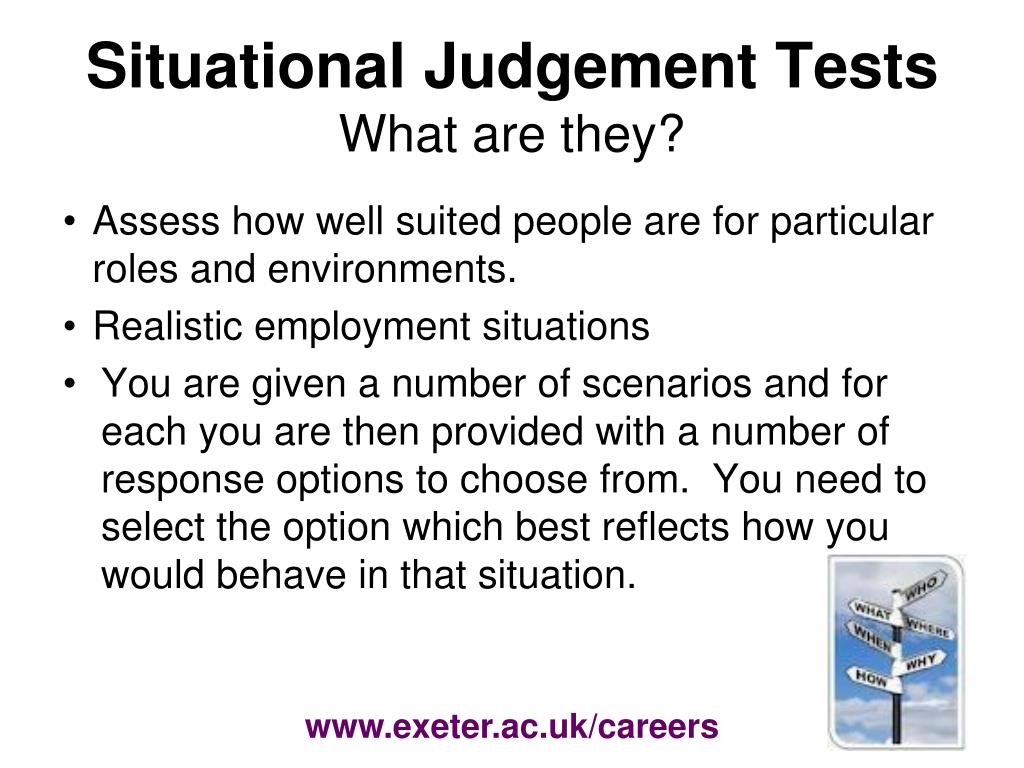 Situational Judgement Tests
What are they?

• Assess how well suited people are for particular roles and environments.
• Realistic employment situations
• You are given a number of scenarios and for each you are then provided with a number of response options to choose from. You need to select the option which best reflects how you would behave in that situation.

WHO
WHAT
WHERE
WHEN
WHY
HOW

www.exeter.ac.uk/careers